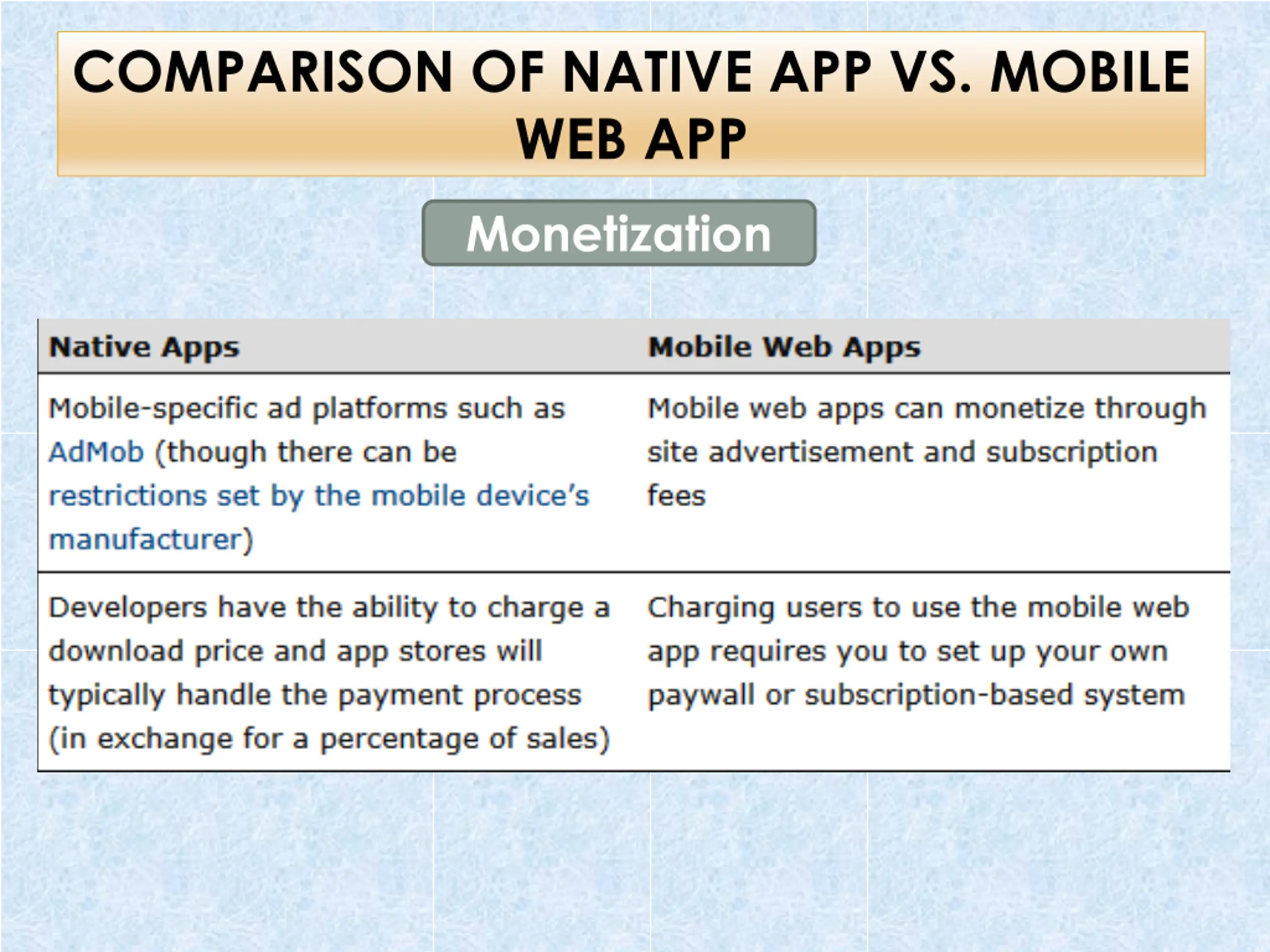 COMPARISON OF NATIVE APP VS. MOBILE WEB APP

Monetization

| Native Apps | Mobile Web Apps |
|---|---|
| Mobile-specific ad platforms such as AdMob (though there can be restrictions set by the mobile device's manufacturer) | Mobile web apps can monetize through site advertisement and subscription fees |
| Developers have the ability to charge a download price and app stores will typically handle the payment process (in exchange for a percentage of sales) | Charging users to use the mobile web app requires you to set up your own paywall or subscription-based system |